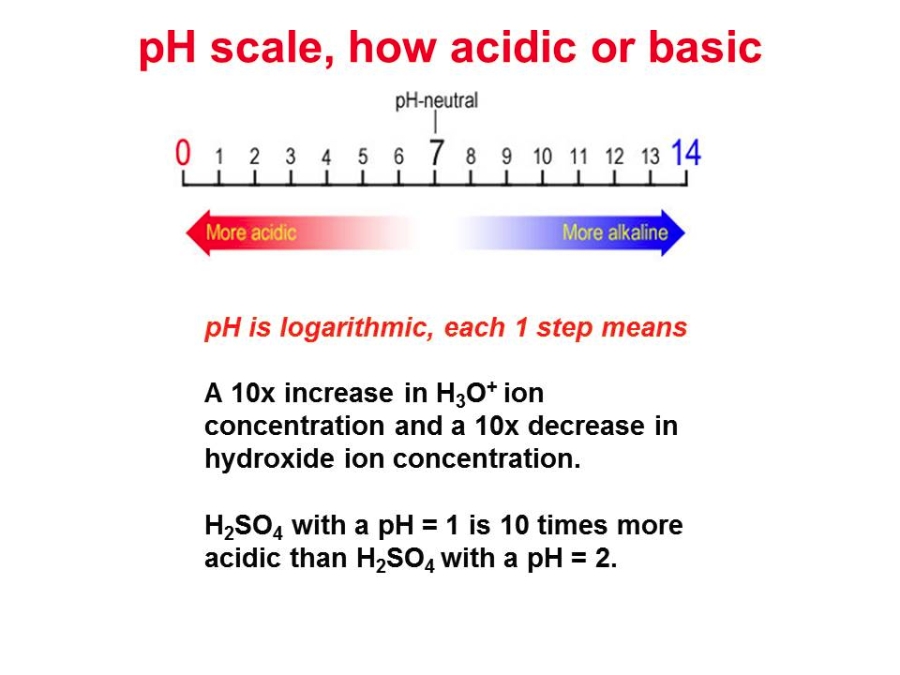 pH scale, how acidic or basic

pH-neutral

0 1 2 3 4 5 6 7 8 9 10 11 12 13 14

More acidic

More alkaline

pH is logarithmic, each 1 step means

A 10x increase in $H_3O^+$ ion concentration and a 10x decrease in hydroxide ion concentration.

$H_2SO_4$ with a pH = 1 is 10 times more acidic than $H_2SO_4$ with a pH = 2.